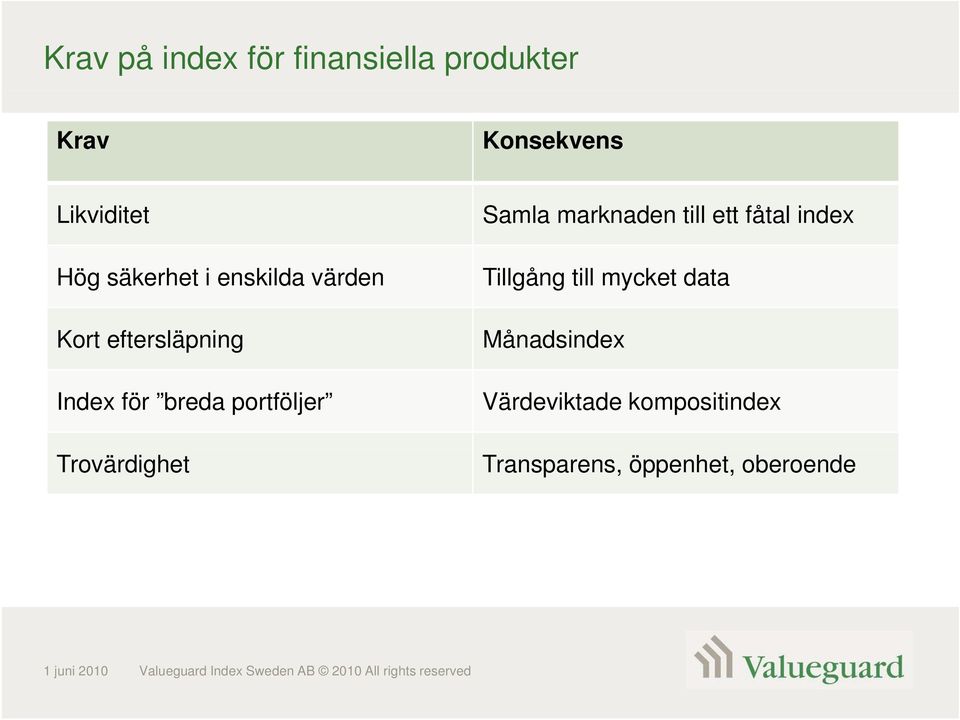 Krav på index för finansiella produkter

| Krav | Konsekvens |
|---|---|
| Likviditet | Samla marknaden till ett fåtal index |
| Hög säkerhet i enskilda värden | Tillgång till mycket data |
| Kort eftersläpning | Månadsindex |
| Index för ”breda portföljer” | Värdeviktade kompositindex |
| Trovärdighet | Transparens, öppenhet, oberoende |

1 juni 2010 Valueguard Index Sweden AB © 2010 All rights reserved

Valueguard